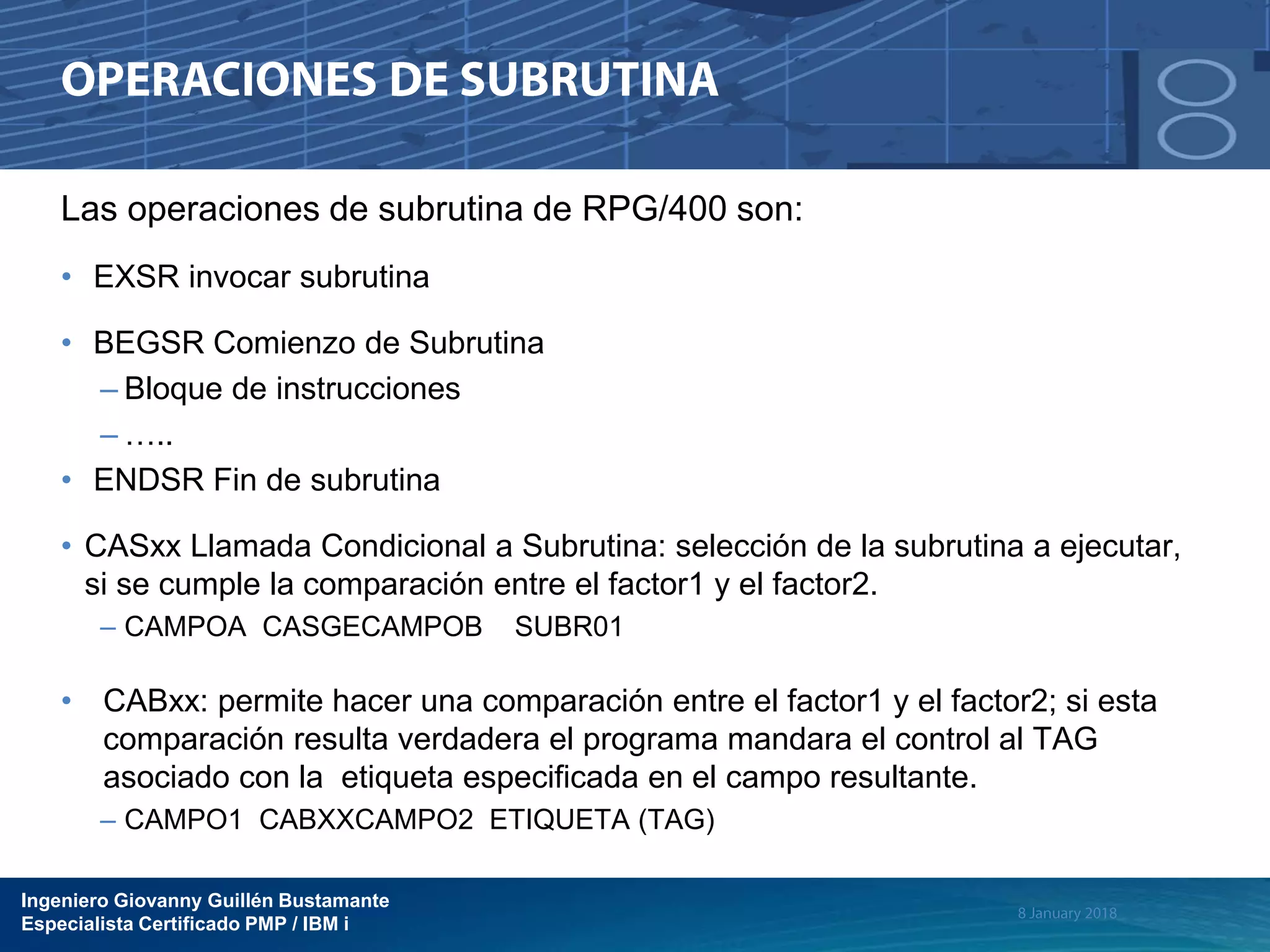 OPERACIONES DE SUBRUTINA

Las operaciones de subrutina de RPG/400 son:

• EXSR invocar subrutina

• BEGSR Comienzo de Subrutina
– Bloque de instrucciones
– …..

• ENDSR Fin de subrutina

• CASxx Llamada Condicional a Subrutina: selección de la subrutina a ejecutar, si se cumple la comparación entre el factor1 y el factor2.
– CAMPOA CASGECAMPOB SUBR01

• CABxx: permite hacer una comparación entre el factor1 y el factor2; si esta comparación resulta verdadera el programa mandara el control al TAG asociado con la etiqueta especificada en el campo resultante.
– CAMPO1 CABXXCAMPO2 ETIQUETA (TAG)

Ingeniero Giovanny Guillén Bustamante
Especialista Certificado PMP / IBM i

8 January 2018